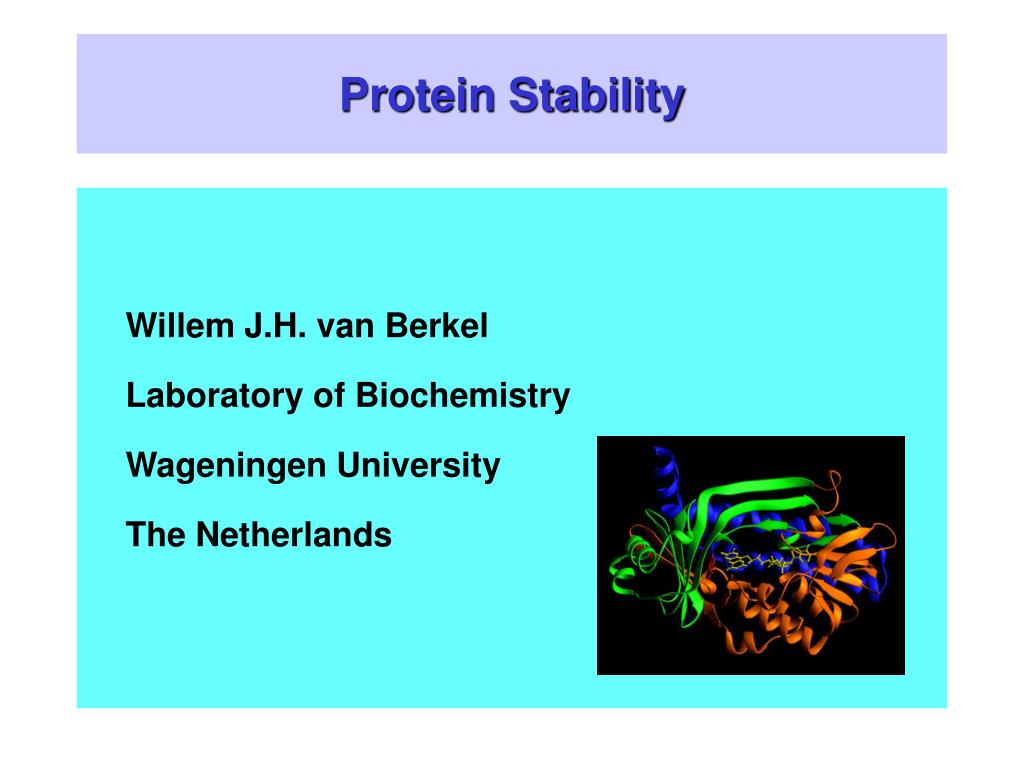 Protein Stability

Willem J.H. van Berkel

Laboratory of Biochemistry

Wageningen University

The Netherlands